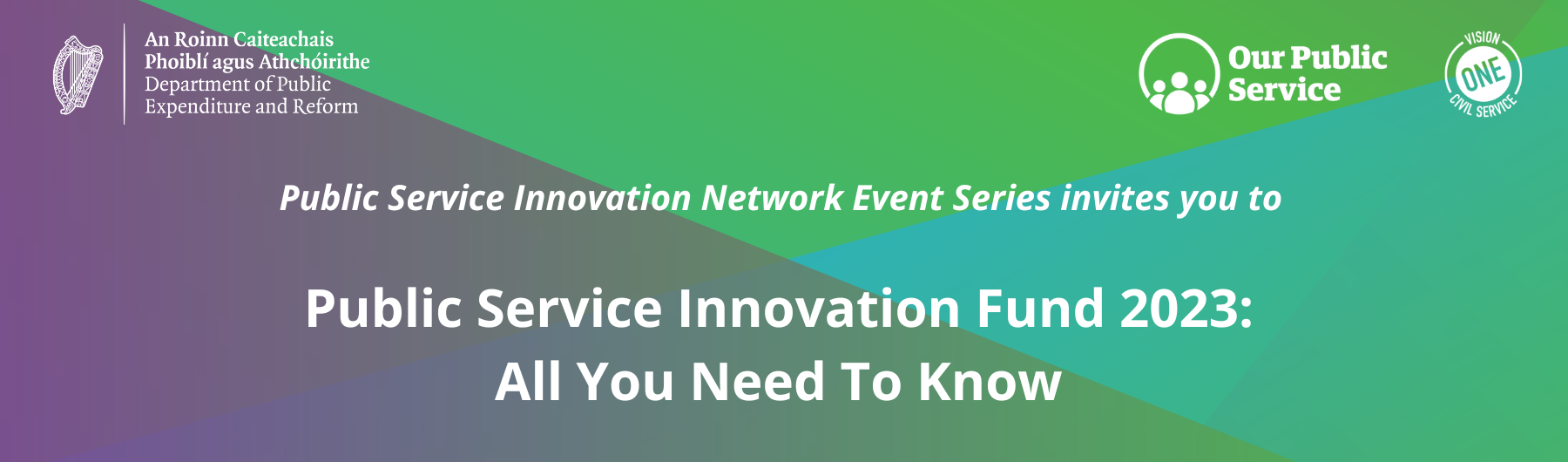 An Roinn Caiteachais
Phoiblí agus Athchóirithe
Department of Public
Expenditure and Reform

Our Public
Service

VISION
ONE
CIVIL SERVICE

Public Service Innovation Network Event Series invites you to

Public Service Innovation Fund 2023:
All You Need To Know